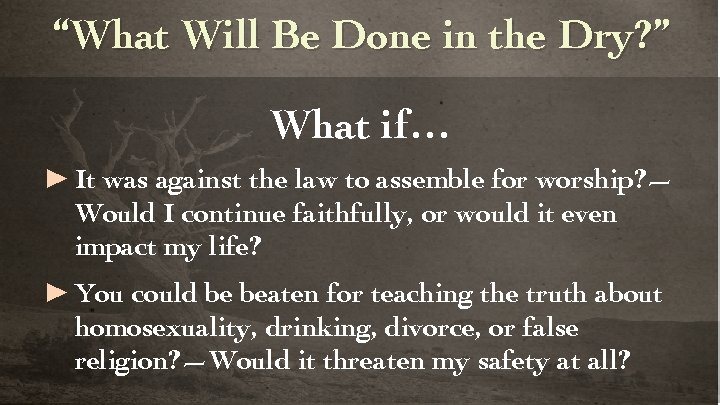 “What Will Be Done in the Dry?”

What if…

► It was against the law to assemble for worship?—Would I continue faithfully, or would it even impact my life?

► You could be beaten for teaching the truth about homosexuality, drinking, divorce, or false religion?—Would it threaten my safety at all?